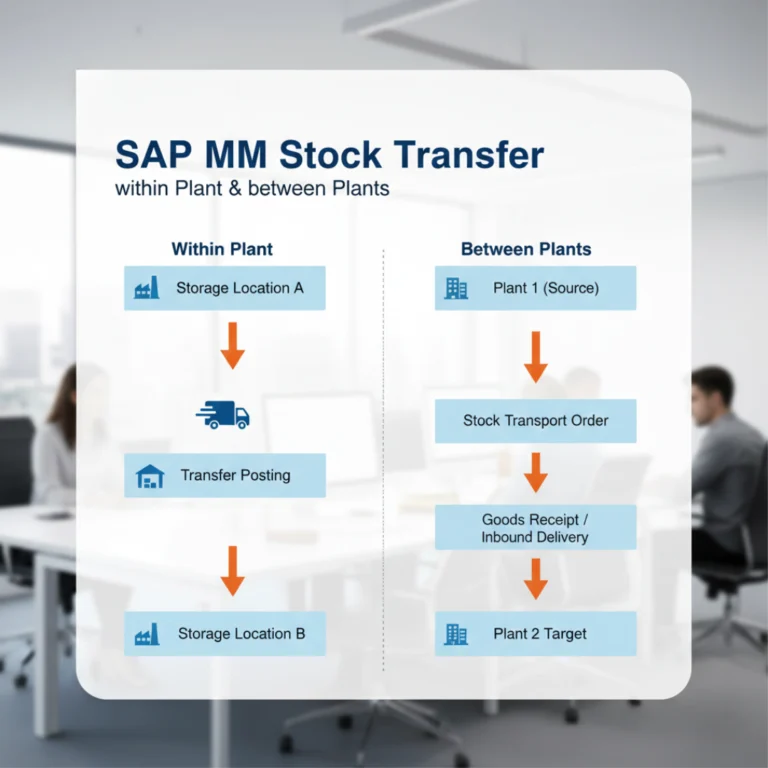 SAP MM Stock Transfer
within Plant & between Plants

Within Plant

Storage Location A

Transfer Posting

Storage Location B

Between Plants

Plant 1 (Source)

Stock Transport Order

Goods Receipt / Inbound Delivery

Plant 2 Target